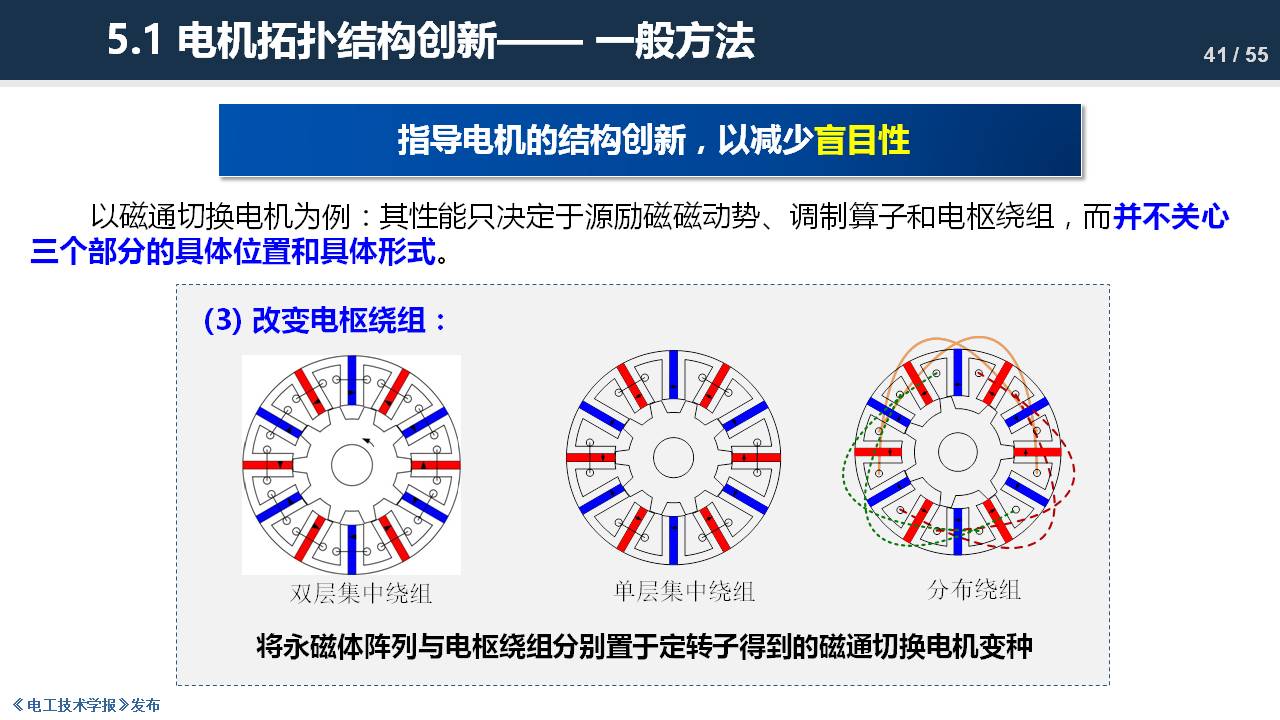 5.1 电机拓扑结构创新—— 一般方法

41 / 55

指导电机的结构创新，以减少盲目性

以磁通切换电机为例：其性能只决定于源励磁磁动势、调制算子和电枢绕组，而并不关心三个部分的具体位置和具体形式。

(3) 改变电枢绕组：

双层集中绕组

单层集中绕组

分布绕组

将永磁体阵列与电枢绕组分别置于定转子得到的磁通切换电机变种

《电工技术学报》发布